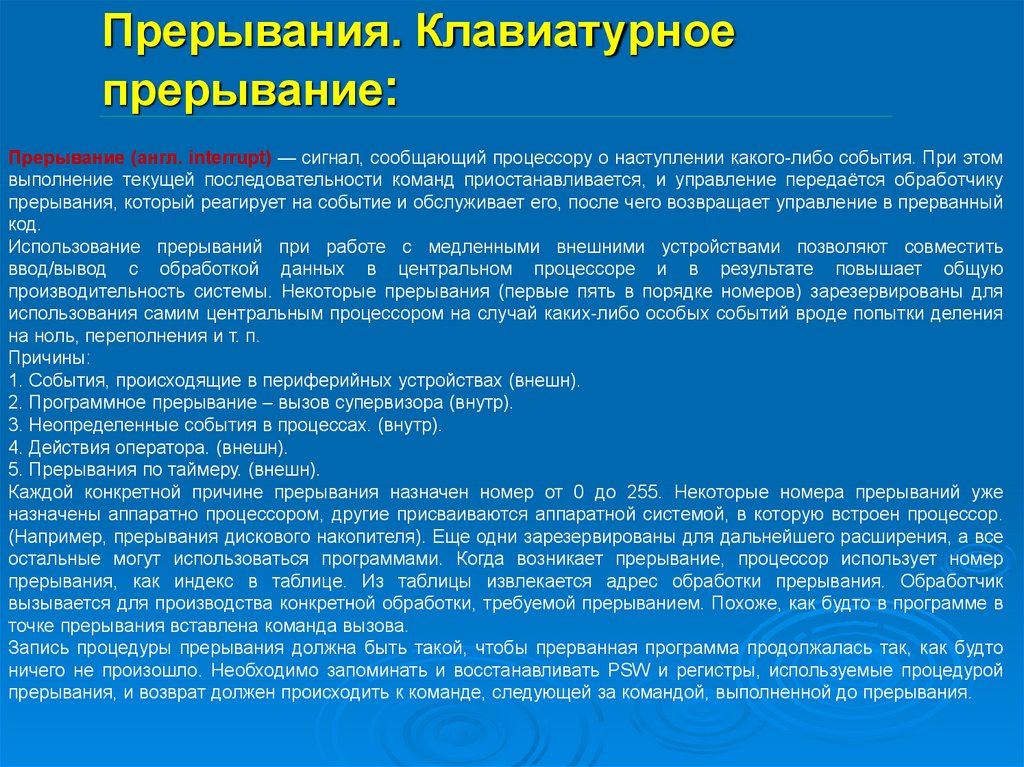 Прерывания. Клавиатурное прерывание:

Прерывание (англ. interrupt) — сигнал, сообщающий процессору о наступлении какого-либо события. При этом выполнение текущей последовательности команд приостанавливается, и управление передаётся обработчику прерывания, который реагирует на событие и обслуживает его, после чего возвращает управление в прерванный код.
Использование прерываний при работе с медленными внешними устройствами позволяют совместить ввод/вывод с обработкой данных в центральном процессоре и в результате повышает общую производительность системы. Некоторые прерывания (первые пять в порядке номеров) зарезервированы для использования самим центральным процессором на случай каких-либо особых событий вроде попытки деления на ноль, переполнения и т. п.
Причины:
1. События, происходящие в периферийных устройствах (внешн).
2. Программное прерывание – вызов супервизора (внутр).
3. Неопределенные события в процессах. (внутр).
4. Действия оператора. (внешн).
5. Прерывания по таймеру. (внешн).
Каждой конкретной причине прерывания назначен номер от 0 до 255. Некоторые номера прерываний уже назначены аппаратно процессором, другие присваиваются аппаратной системой, в которую встроен процессор. (Например, прерывания дискового накопителя). Еще одни зарезервированы для дальнейшего расширения, а все остальные могут использоваться программами. Когда возникает прерывание, процессор использует номер прерывания, как индекс в таблице. Из таблицы извлекается адрес обработки прерывания. Обработчик вызывается для производства конкретной обработки, требуемой прерыванием. Похоже, как будто в программе в точке прерывания вставлена команда вызова.
Запись процедуры прерывания должна быть такой, чтобы прерванная программа продолжалась так, как будто ничего не произошло. Необходимо запоминать и восстанавливать PSW и регистры, используемые процедурой прерывания, и возврат должен происходить к команде, следующей за командой, выполненной до прерывания.